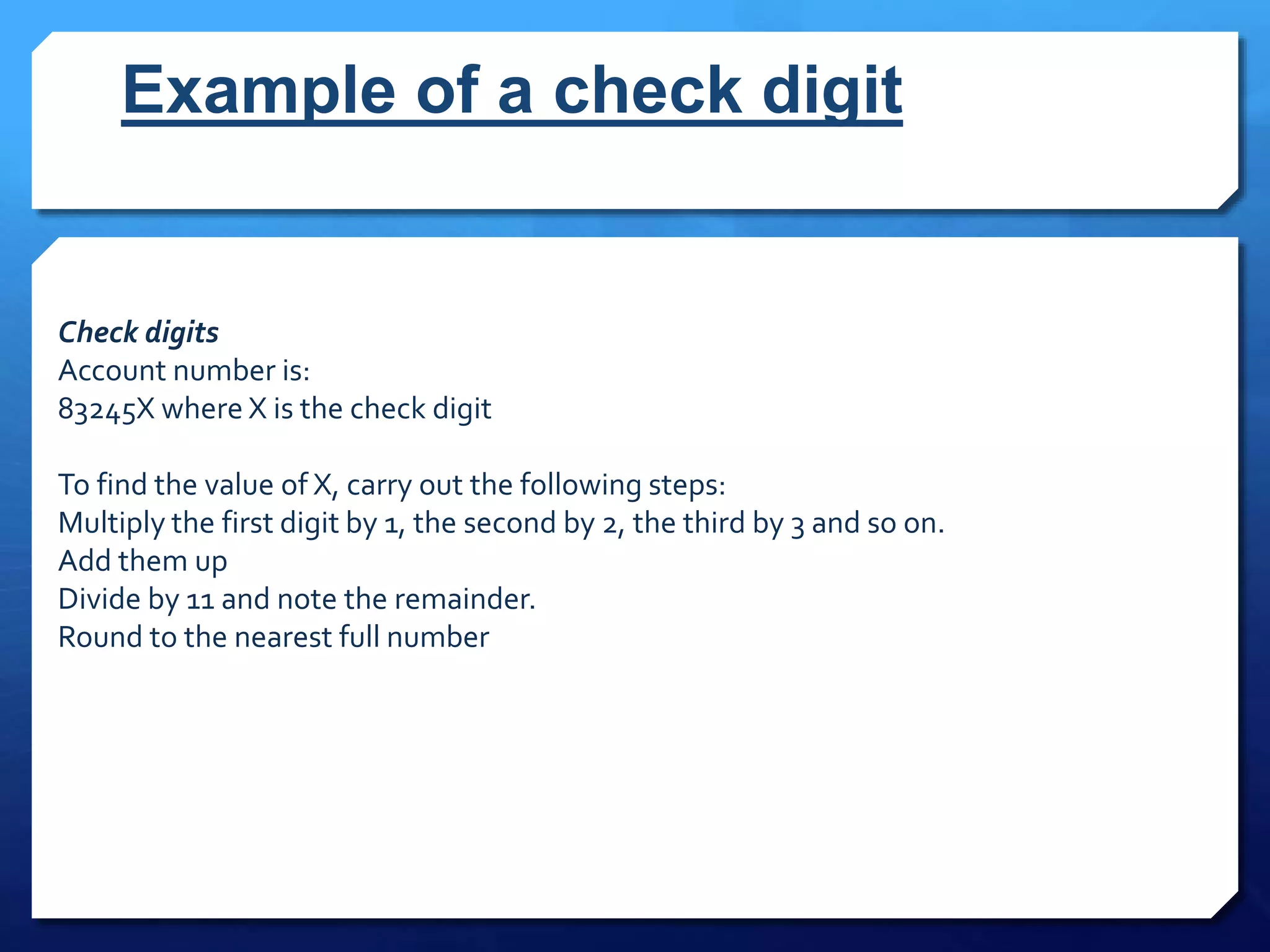 Example of a check digit

Check digits
Account number is:
83245X where X is the check digit

To find the value of X, carry out the following steps:
Multiply the first digit by 1, the second by 2, the third by 3 and so on.
Add them up
Divide by 11 and note the remainder.
Round to the nearest full number